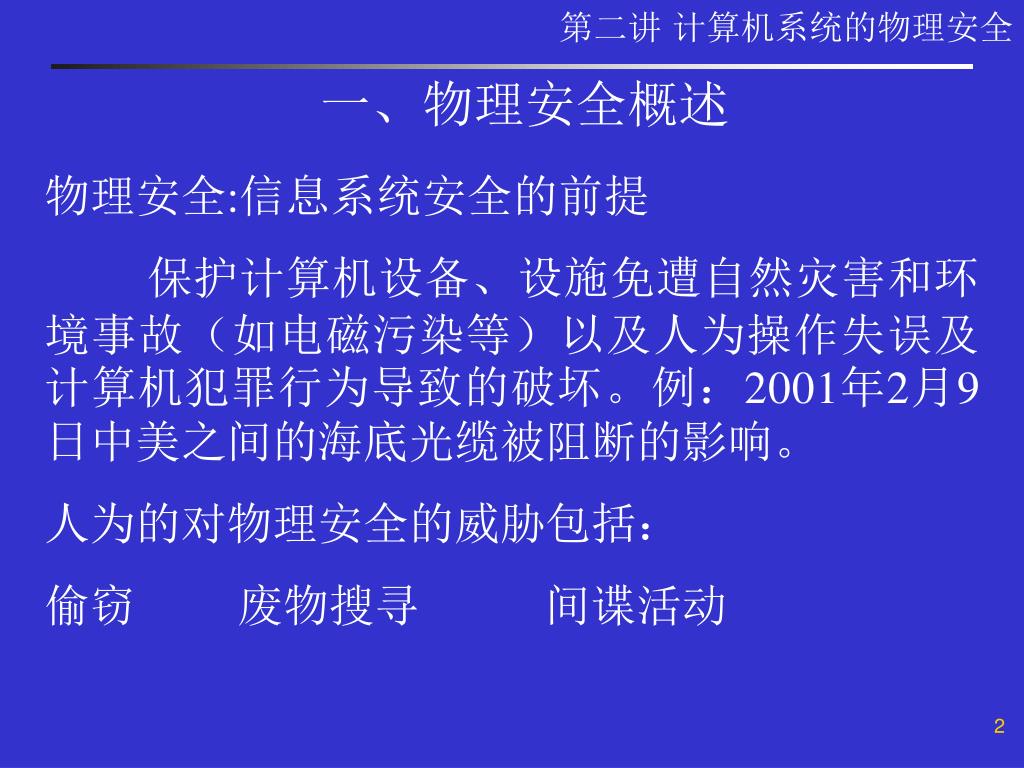 第二讲 计算机系统的物理安全

一、物理安全概述

物理安全:信息系统安全的前提

保护计算机设备、设施免遭自然灾害和环境事故（如电磁污染等）以及人为操作失误及计算机犯罪行为导致的破坏。例：2001年2月9日中美之间的海底光缆被阻断的影响。

人为的对物理安全的威胁包括：

偷窃　　废物搜寻　　间谍活动

2